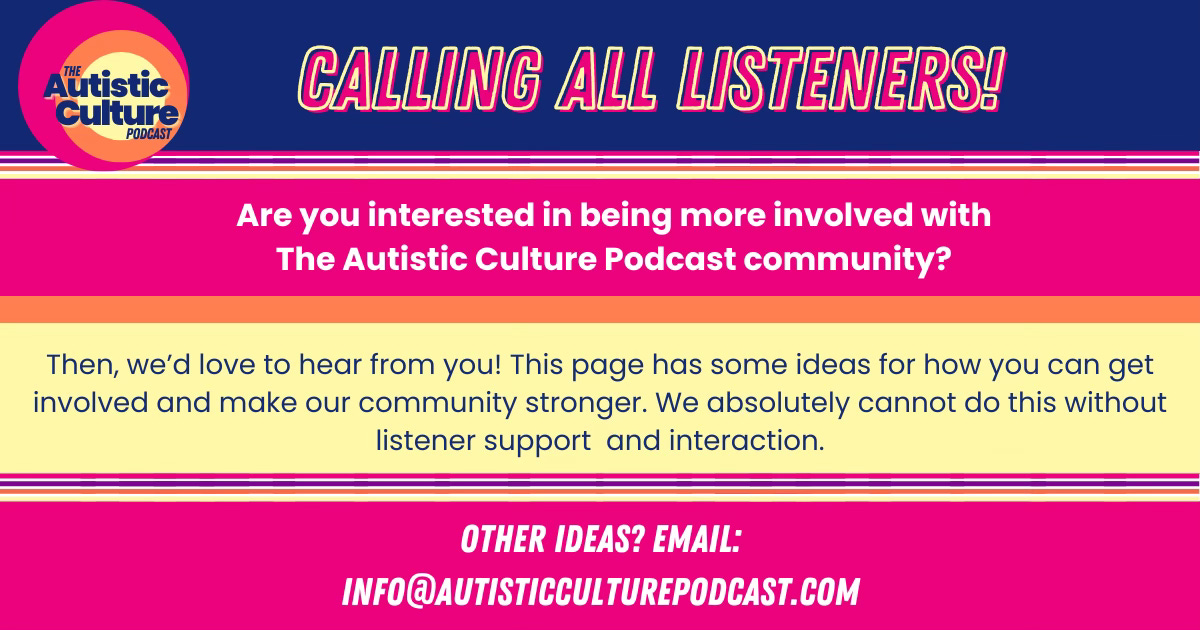 THE
Autistic
Culture
PODCAST

CALLING ALL LISTENERS!

Are you interested in being more involved with The Autistic Culture Podcast community?

Then, we'd love to hear from you! This page has some ideas for how you can get involved and make our community stronger. We absolutely cannot do this without listener support and interaction.

OTHER IDEAS? EMAIL:
INFO@AUTISTICCULTUREPODCAST.COM